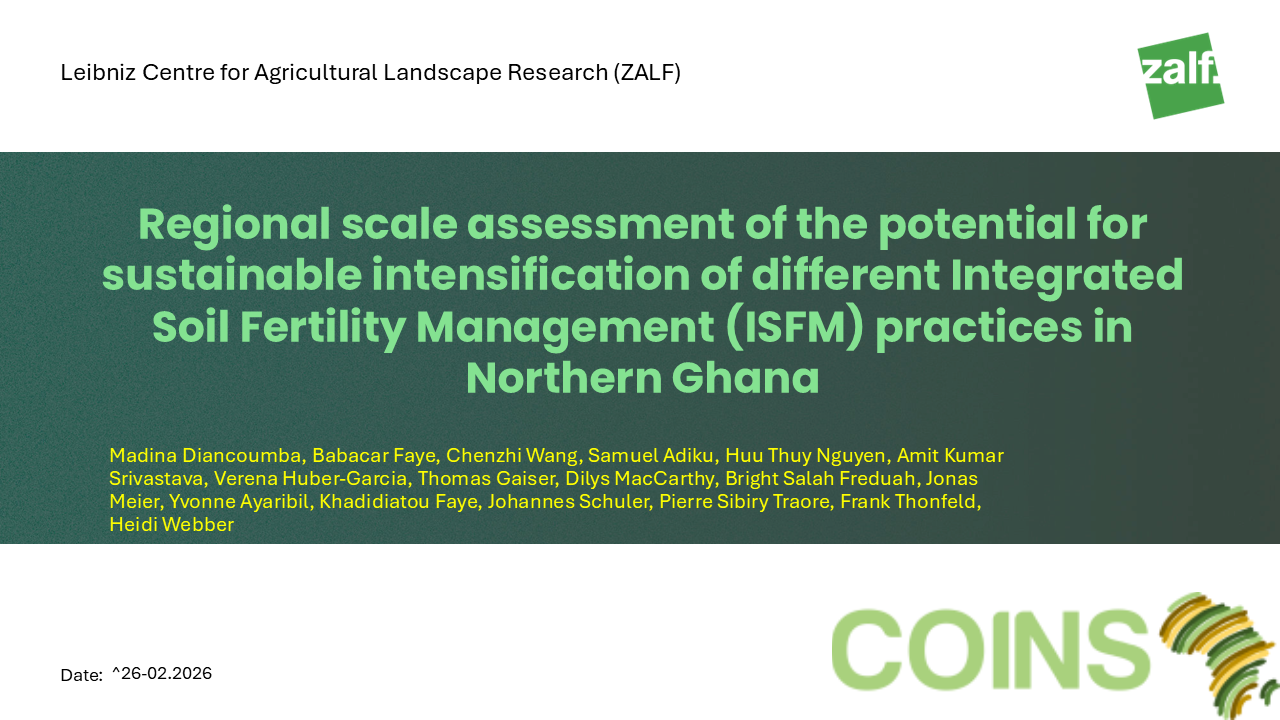 Leibniz Centre for Agricultural Landscape Research (ZALF)

zalf

Regional scale assessment of the potential for sustainable intensification of different Integrated Soil Fertility Management (ISFM) practices in Northern Ghana

Madina Diancoumba, Babacar Faye, Chenzhi Wang, Samuel Adiku, Huu Thuy Nguyen, Amit Kumar Srivastava, Verena Huber-Garcia, Thomas Gaiser, Dilys MacCarthy, Bright Salah Freduah, Jonas Meier, Yvonne Ayaribil, Khadidiatou Faye, Johannes Schuler, Pierre Sibiry Traore, Frank Thonfeld, Heidi Webber

Date: ^26-02.2026

COINS